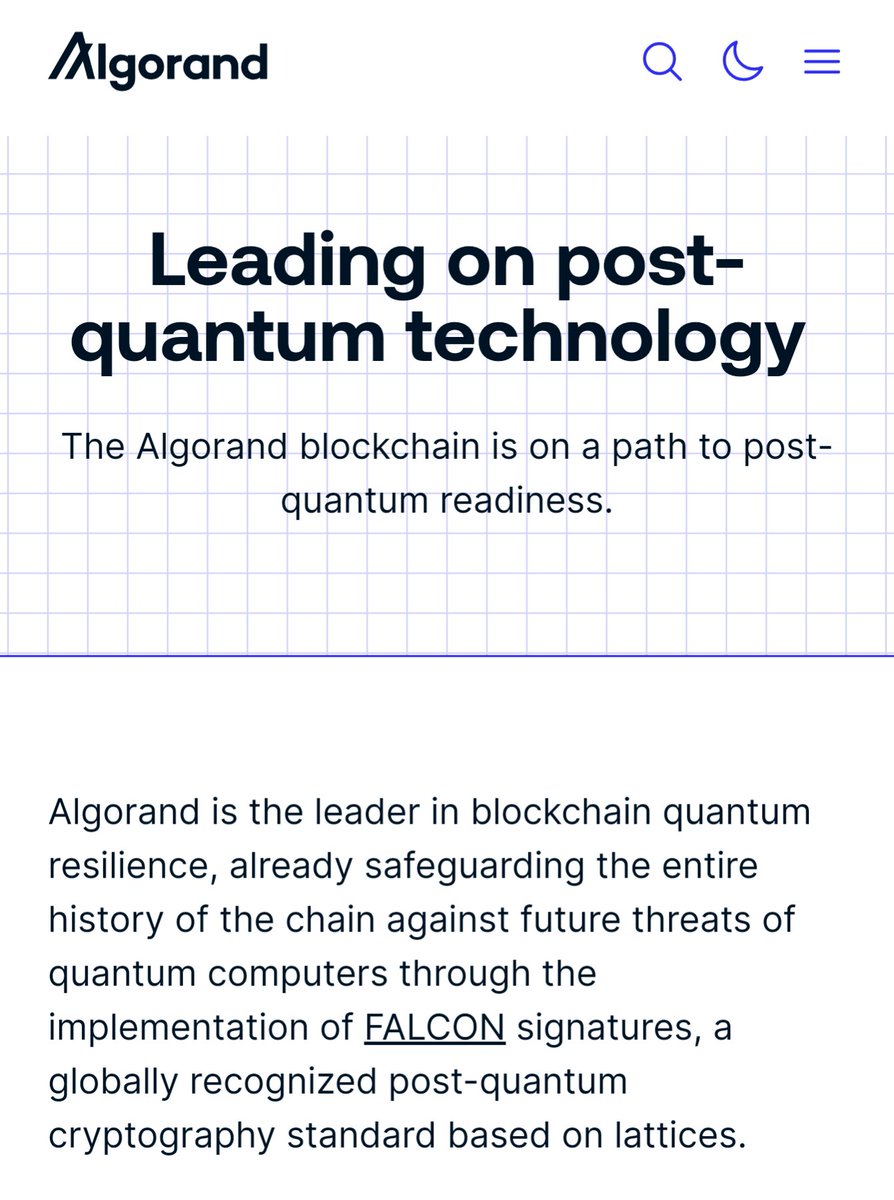 Algorand

Leading on post-quantum technology

The Algorand blockchain is on a path to post-quantum readiness.

Algorand is the leader in blockchain quantum resilience, already safeguarding the entire history of the chain against future threats of quantum computers through the implementation of FALCON signatures, a globally recognized post-quantum cryptography standard based on lattices.